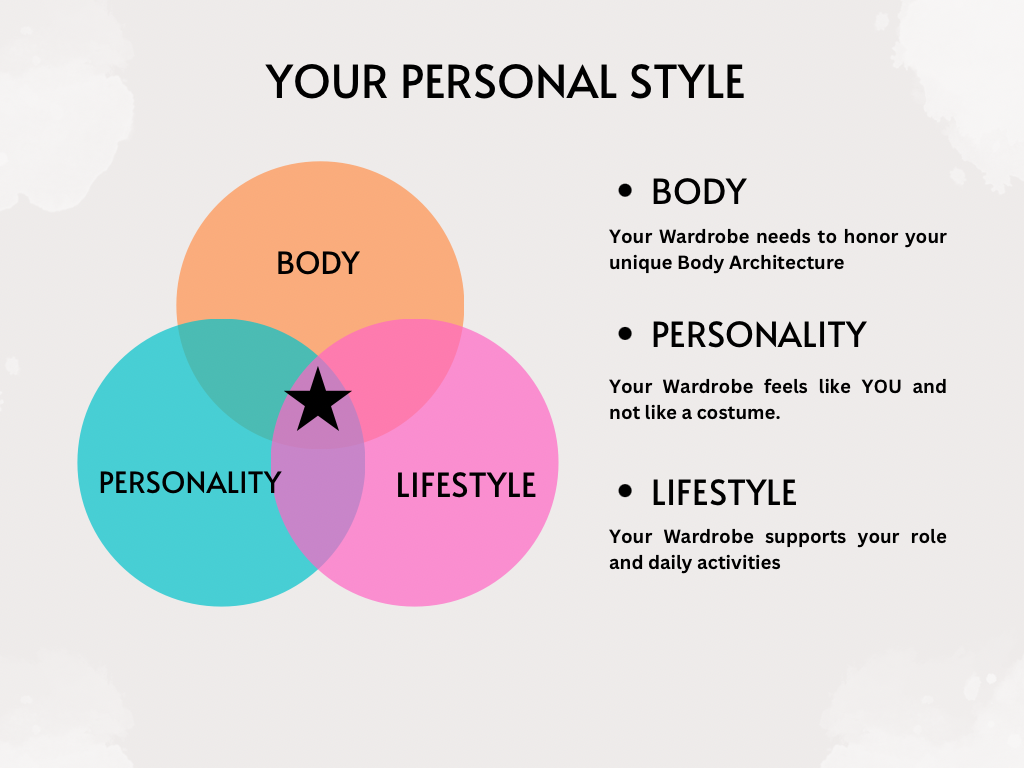 YOUR PERSONAL STYLE

BODY

PERSONALITY

LIFESTYLE

• BODY

Your Wardrobe needs to honor your unique Body Architecture

• PERSONALITY

Your Wardrobe feels like YOU and not like a costume.

• LIFESTYLE

Your Wardrobe supports your role and daily activities